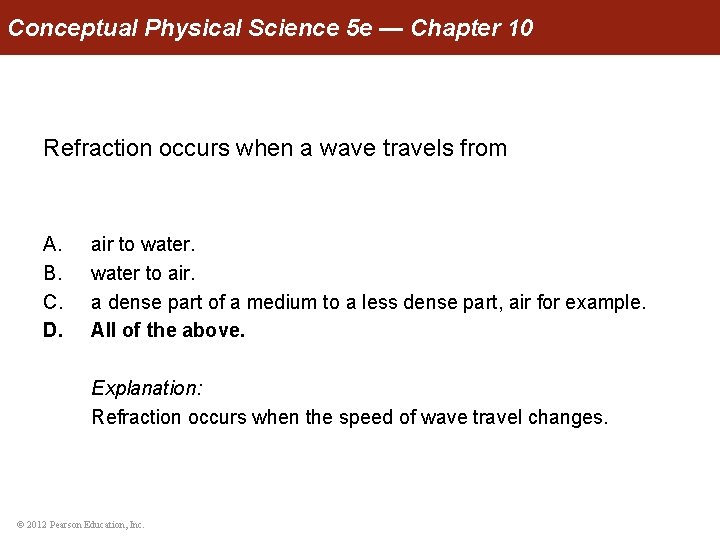 Conceptual Physical Science 5e — Chapter 10

Refraction occurs when a wave travels from

A. air to water.
B. water to air.
C. a dense part of a medium to a less dense part, air for example.
D. All of the above.

Explanation:
Refraction occurs when the speed of wave travel changes.

© 2012 Pearson Education, Inc.